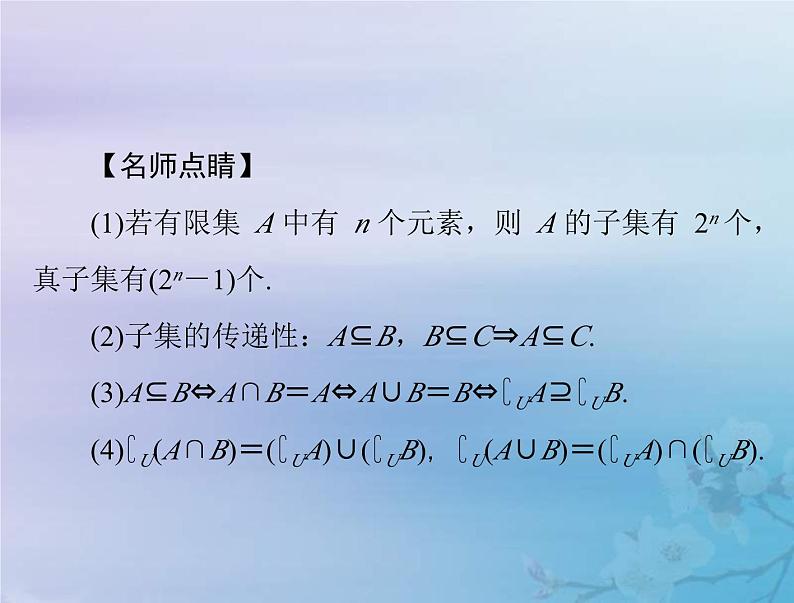 【名师点睛】

(1)若有限集 $A$ 中有 $n$ 个元素，则 $A$ 的子集有 $2^n$ 个，真子集有$(2^n-1)$个.

(2)子集的传递性：$A\subseteq B$，$B\subseteq C\Rightarrow A\subseteq C$.

(3)$A\subseteq B\Leftrightarrow A\cap B=A\Leftrightarrow A\cup B=B\Leftrightarrow \complement_U A\supseteq \complement_U B$.

(4)$\complement_U(A\cap B)=(\complement_U A)\cup(\complement_U B)$，$\complement_U(A\cup B)=(\complement_U A)\cap(\complement_U B)$.